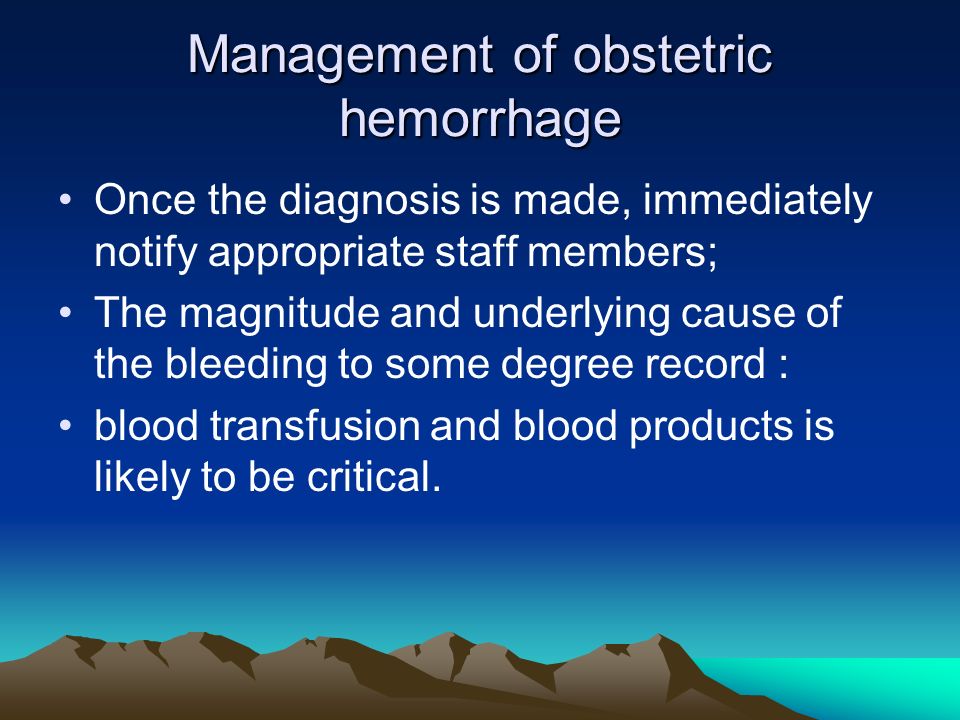 Management of obstetric hemorrhage

• Once the diagnosis is made, immediately notify appropriate staff members;

• The magnitude and underlying cause of the bleeding to some degree record :

• blood transfusion and blood products is likely to be critical.